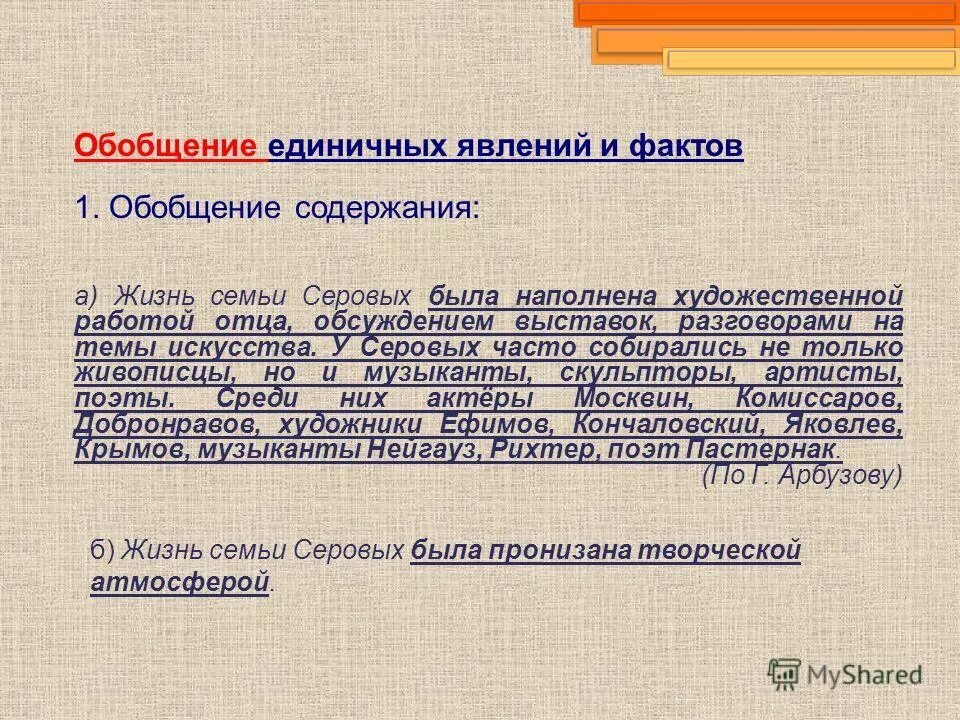 Обобщение единичных явлений и фактов

1. Обобщение содержания:

а) Жизнь семьи Серовых была наполнена художественной работой отца, обсуждением выставок, разговорами на темы искусства. У Серовых часто собирались не только живописцы, но и музыканты, скульпторы, артисты, поэты. Среди них актёры Москвин, Комиссаров, Добронравов, художники Ефимов, Кончаловский, Яковлев, Крымов, музыканты Нейгауз, Рихтер, поэт Пастернак.
(По Г. Арбузову)

б) Жизнь семьи Серовых была пронизана творческой атмосферой.

MyShared